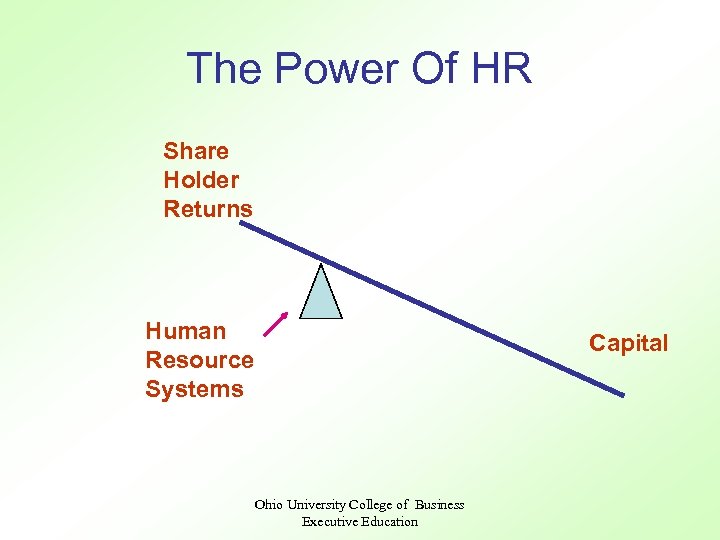 The Power Of HR

Share Holder Returns

Human Resource Systems

Capital

Ohio University College of Business Executive Education